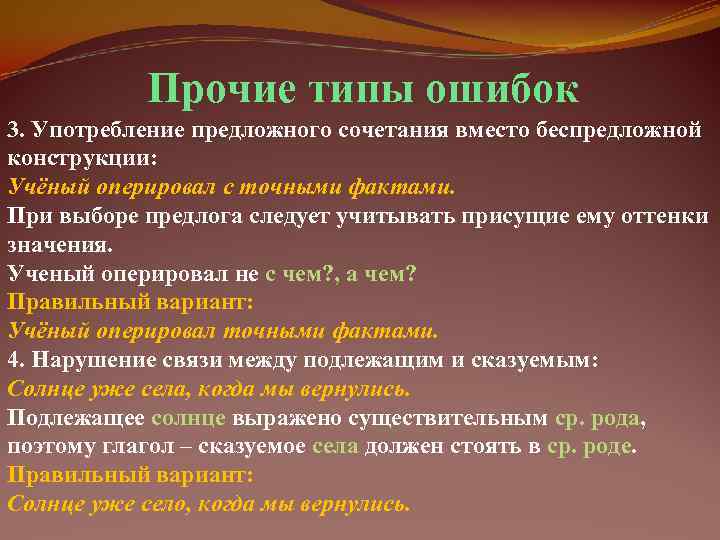 Прочие типы ошибок

3. Употребление предложного сочетания вместо беспредложной конструкции:
Учёный оперировал с точными фактами.
При выборе предлога следует учитывать присущие ему оттенки значения.
Ученый оперировал не с чем?, а чем?
Правильный вариант:
Учёный оперировал точными фактами.
4. Нарушение связи между подлежащим и сказуемым:
Солнце уже села, когда мы вернулись.
Подлежащее солнце выражено существительным ср. рода, поэтому глагол – сказуемое села должен стоять в ср. роде.
Правильный вариант:
Солнце уже село, когда мы вернулись.